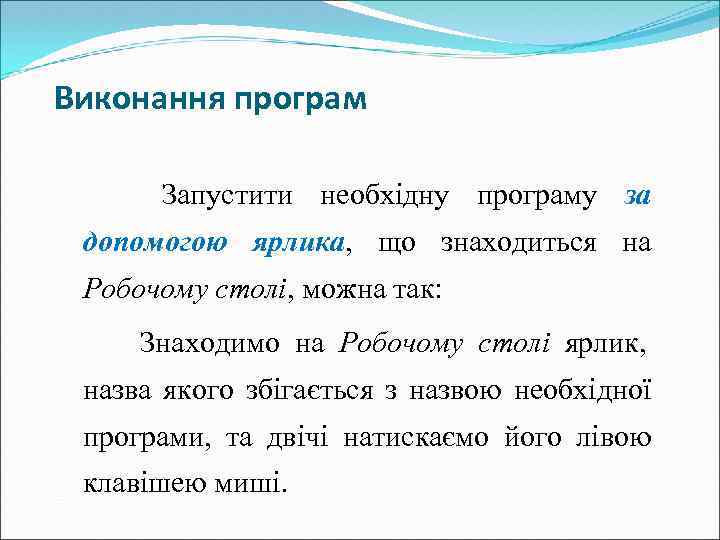 Виконання програм

Запустити необхідну програму за допомогою ярлика, що знаходиться на Робочому столі, можна так:

Знаходимо на Робочому столі ярлик, назва якого збігається з назвою необхідної програми, та двічі натискаємо його лівою клавішею миші.